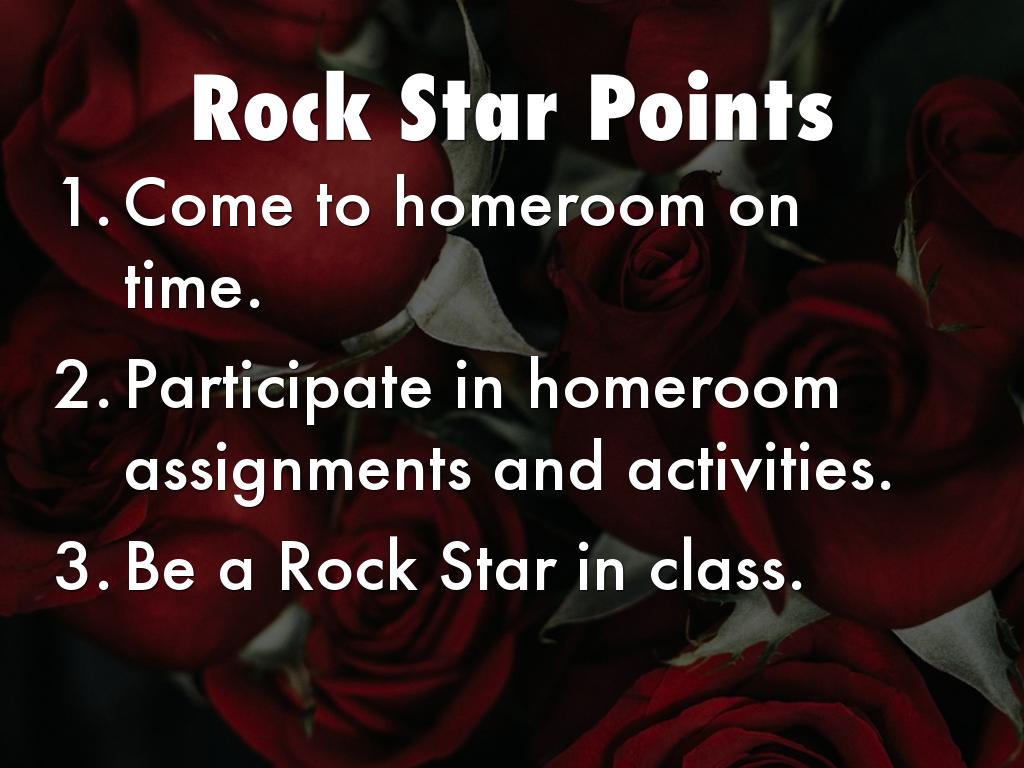 Rock Star Points

1. Come to homeroom on time.
2. Participate in homeroom assignments and activities.
3. Be a Rock Star in class.